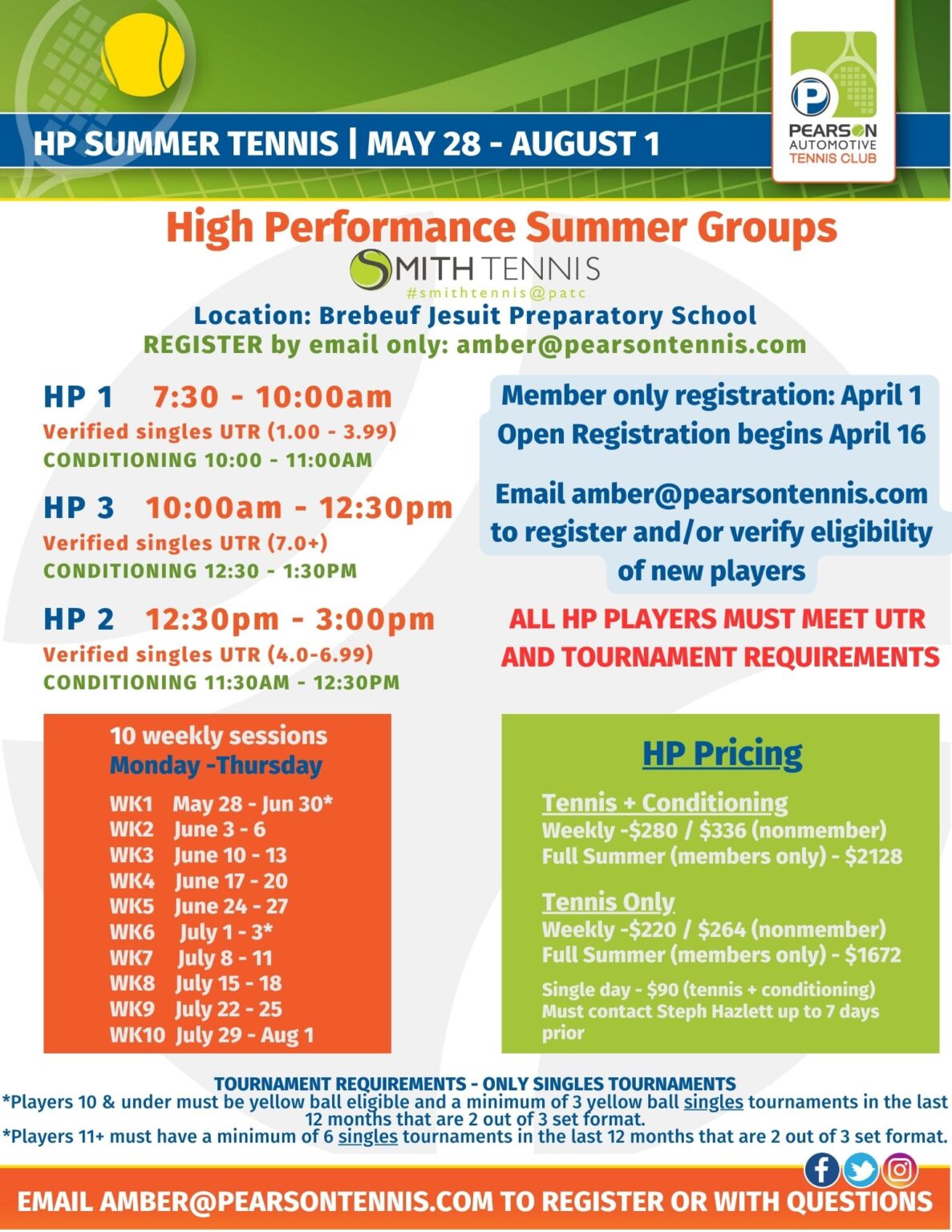 HP SUMMER TENNIS | MAY 28 - AUGUST 1

PEARSON AUTOMOTIVE TENNIS CLUB

High Performance Summer Groups

SMITH TENNIS
#smithtennis@patc

Location: Brebeuf Jesuit Preparatory School
REGISTER by email only: amber@pearsontennis.com

HP 1 7:30 - 10:00am
Verified singles UTR (1.00 - 3.99)
CONDITIONING 10:00 - 11:00AM

HP 3 10:00am - 12:30pm
Verified singles UTR (7.0+)
CONDITIONING 12:30 - 1:30PM

HP 2 12:30pm - 3:00pm
Verified singles UTR (4.0-6.99)
CONDITIONING 11:30AM - 12:30PM

Member only registration: April 1
Open Registration begins April 16

Email amber@pearsontennis.com to register and/or verify eligibility of new players

ALL HP PLAYERS MUST MEET UTR AND TOURNAMENT REQUIREMENTS

10 weekly sessions
Monday -Thursday

WK1 May 28 - Jun 30*
WK2 June 3 - 6
WK3 June 10 - 13
WK4 June 17 - 20
WK5 June 24 - 27
WK6 July 1 - 3*
WK7 July 8 - 11
WK8 July 15 - 18
WK9 July 22 - 25
WK10 July 29 - Aug 1

HP Pricing

Tennis + Conditioning
Weekly -$280 / $336 (nonmember)
Full Summer (members only) - $2128

Tennis Only
Weekly -$220 / $264 (nonmember)
Full Summer (members only) - $1672

Single day - $90 (tennis + conditioning)
Must contact Steph Hazlett up to 7 days prior

TOURNAMENT REQUIREMENTS - ONLY SINGLES TOURNAMENTS
*Players 10 & under must be yellow ball eligible and a minimum of 3 yellow ball singles tournaments in the last 12 months that are 2 out of 3 set format.
*Players 11+ must have a minimum of 6 singles tournaments in the last 12 months that are 2 out of 3 set format.

EMAIL AMBER@PEARSONTENNIS.COM TO REGISTER OR WITH QUESTIONS